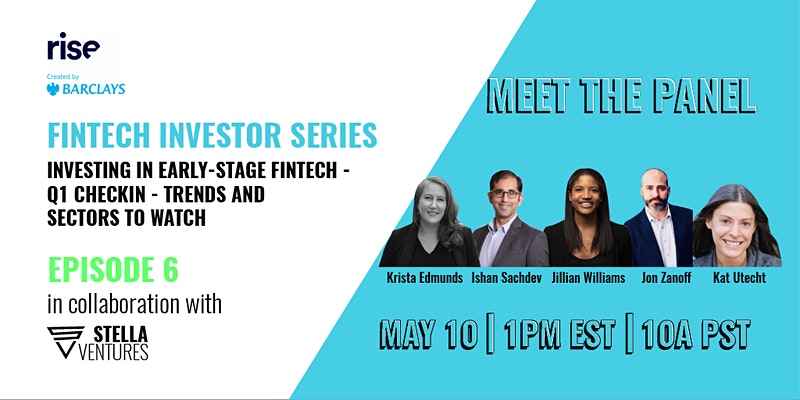 rise

Created by
BARCLAYS

FINTECH INVESTOR SERIES

INVESTING IN EARLY-STAGE FINTECH - Q1 CHECKIN - TRENDS AND SECTORS TO WATCH

EPISODE 6

in collaboration with

STELLA VENTURES

MEET THE PANEL

Krista Edmunds

Ishan Sachdev

Jillian Williams

Jon Zanoff

Kat Utecht

MAY 10 | 1PM EST | 10A PST